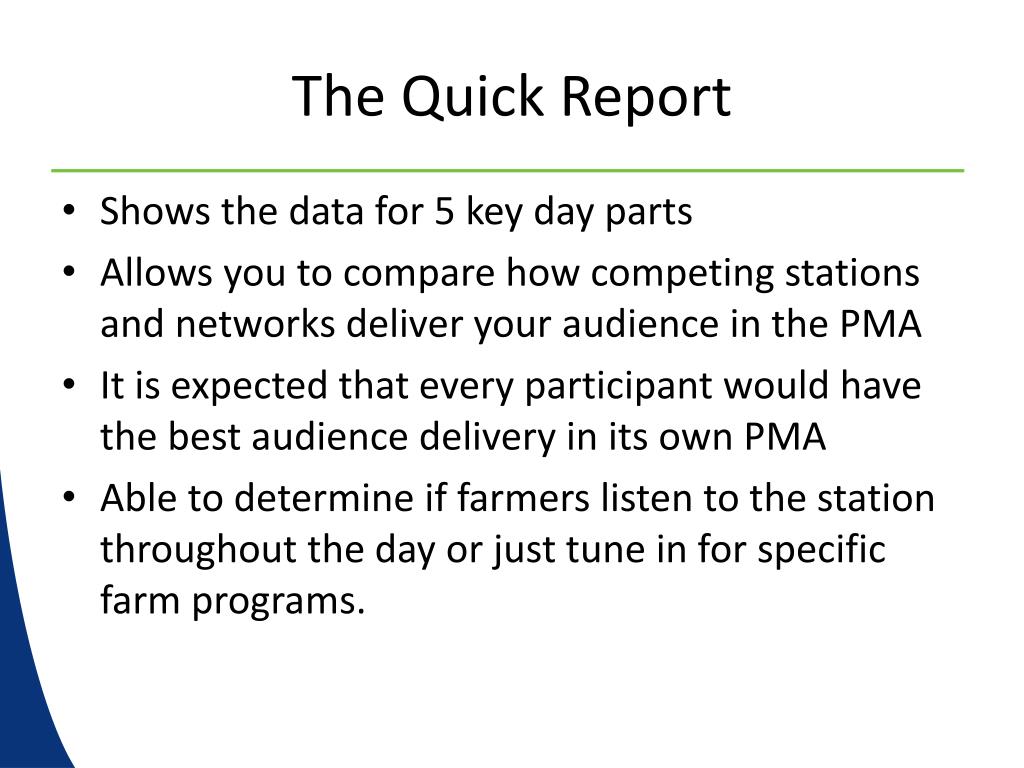 The Quick Report

• Shows the data for 5 key day parts
• Allows you to compare how competing stations and networks deliver your audience in the PMA
• It is expected that every participant would have the best audience delivery in its own PMA
• Able to determine if farmers listen to the station throughout the day or just tune in for specific farm programs.